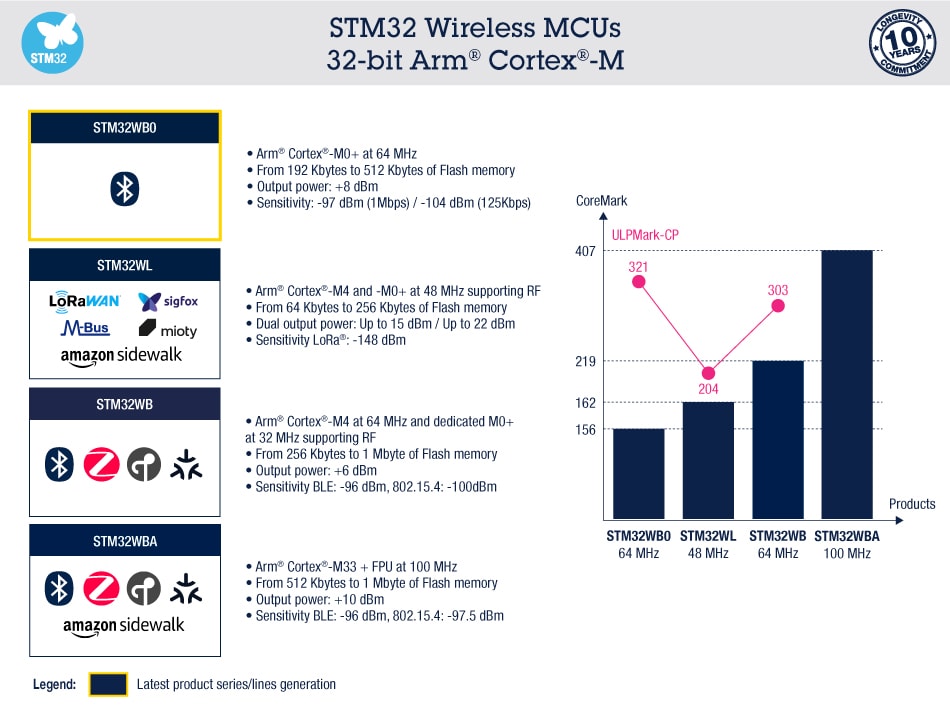 STM32

STM32 Wireless MCUs
32-bit Arm® Cortex®-M

LONGEVITY 10 YEARS COMMITMENT

STM32WB0

• Arm® Cortex®-M0+ at 64 MHz
• From 192 Kbytes to 512 Kbytes of Flash memory
• Output power: +8 dBm
• Sensitivity: -97 dBm (1Mbps) / -104 dBm (125Kbps)

STM32WL

LoRaWAN sigfox M-Bus mioty amazon sidewalk

• Arm® Cortex®-M4 and -M0+ at 48 MHz supporting RF
• From 64 Kbytes to 256 Kbytes of Flash memory
• Dual output power: Up to 15 dBm / Up to 22 dBm
• Sensitivity LoRa®: -148 dBm

STM32WB

• Arm® Cortex®-M4 at 64 MHz and dedicated M0+ at 32 MHz supporting RF
• From 256 Kbytes to 1 Mbyte of Flash memory
• Output power: +6 dBm
• Sensitivity BLE: -96 dBm, 802.15.4: -100dBm

STM32WBA

amazon sidewalk

• Arm® Cortex®-M33 + FPU at 100 MHz
• From 512 Kbytes to 1 Mbyte of Flash memory
• Output power: +10 dBm
• Sensitivity BLE: -96 dBm, 802.15.4: -97.5 dBm

CoreMark
ULPMark-CP
407
321
303
219
204
162
156
Products
STM32WB0 64 MHz
STM32WL 48 MHz
STM32WB 64 MHz
STM32WBA 100 MHz

Legend: Latest product series/lines generation